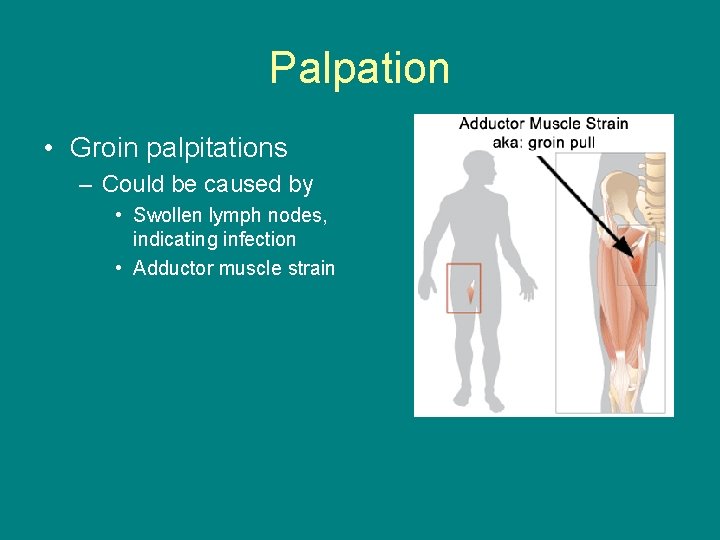 Palpation

• Groin palpitations
 – Could be caused by
  • Swollen lymph nodes, indicating infection
  • Adductor muscle strain

Adductor Muscle Strain
aka: groin pull